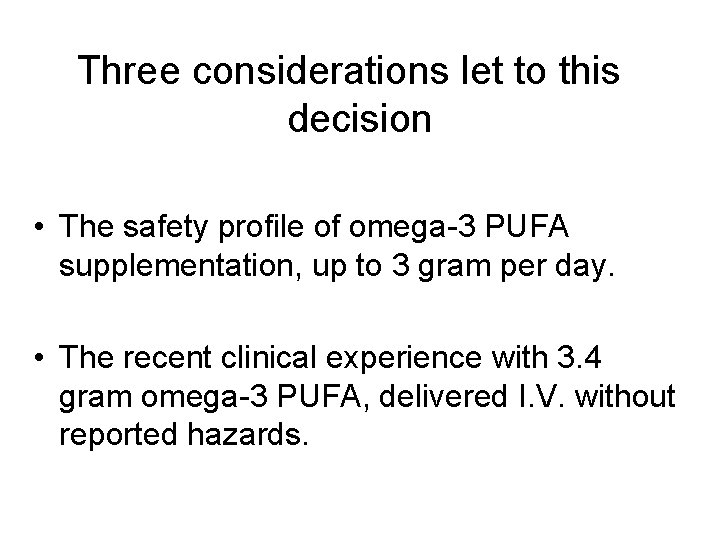 Three considerations let to this decision

• The safety profile of omega-3 PUFA supplementation, up to 3 gram per day.

• The recent clinical experience with 3.4 gram omega-3 PUFA, delivered I.V. without reported hazards.